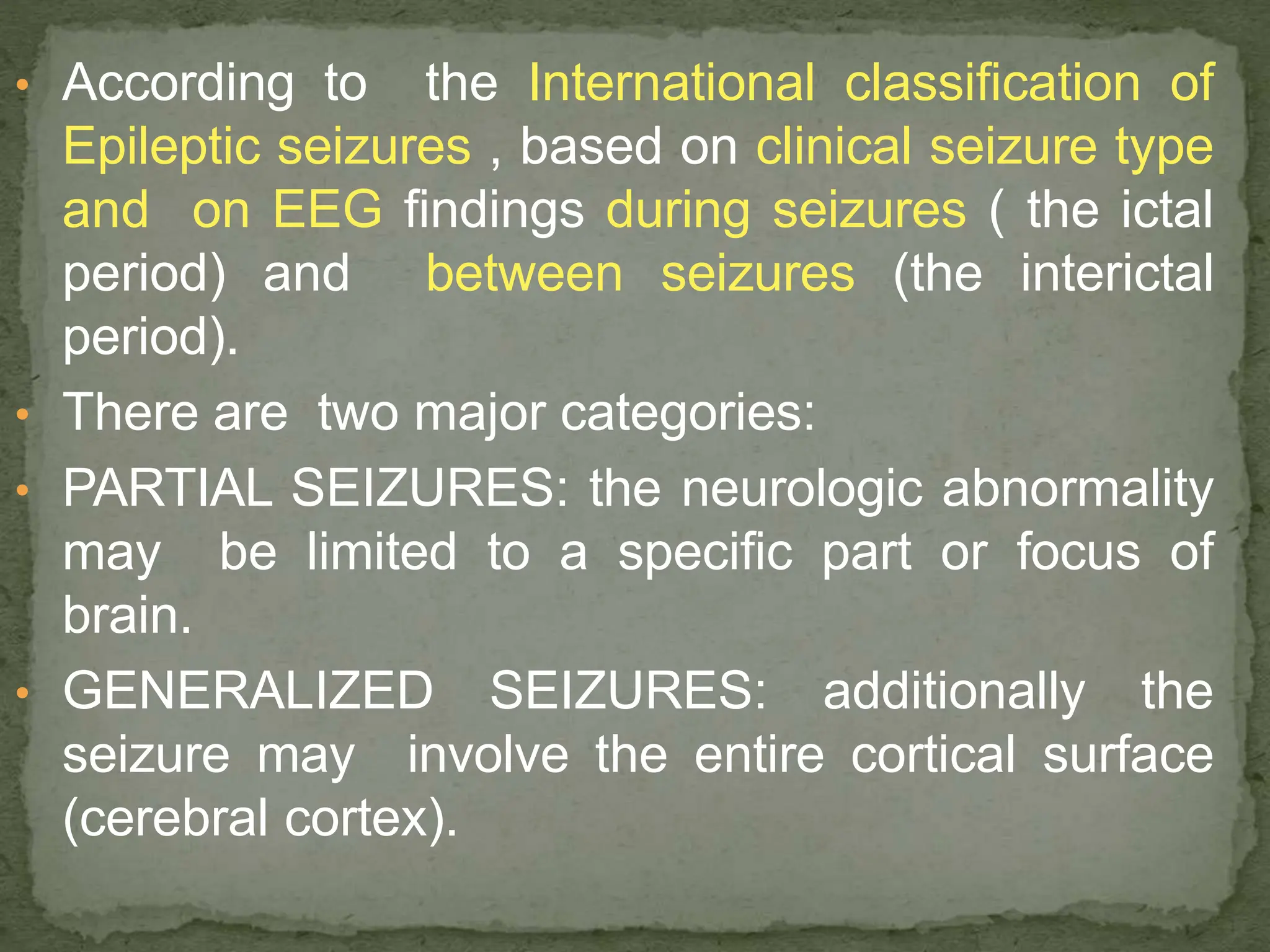 • According to the International classification of Epileptic seizures , based on clinical seizure type and on EEG findings during seizures ( the ictal period) and between seizures (the interictal period).

• There are two major categories:

• PARTIAL SEIZURES: the neurologic abnormality may be limited to a specific part or focus of brain.

• GENERALIZED SEIZURES: additionally the seizure may involve the entire cortical surface (cerebral cortex).